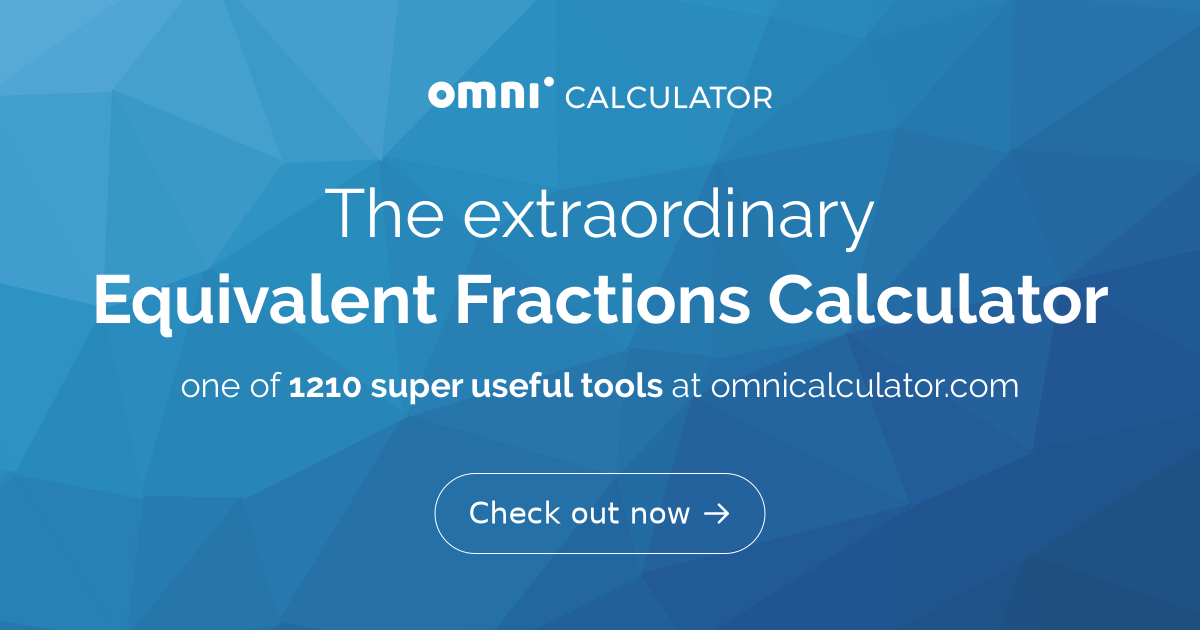 omni CALCULATOR

The extraordinary
Equivalent Fractions Calculator

one of 1210 super useful tools at omnicalculator.com

Check out now →